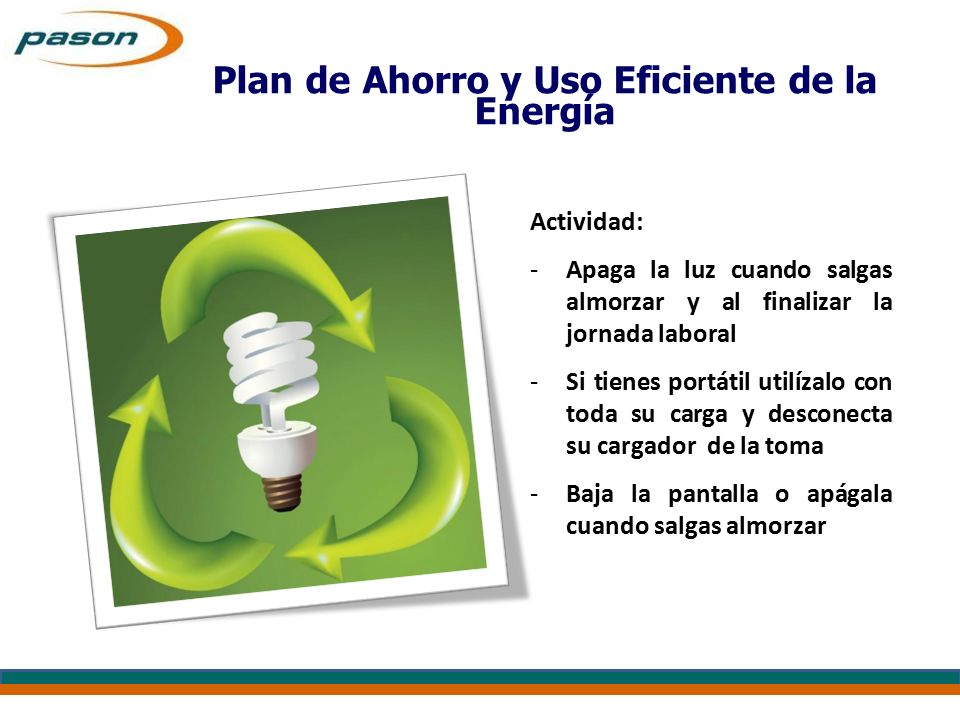 pason

Plan de Ahorro y Uso Eficiente de la Energía

Actividad:

- Apaga la luz cuando salgas almorzar y al finalizar la jornada laboral

- Si tienes portátil utilízalo con toda su carga y desconecta su cargador de la toma

- Baja la pantalla o apágala cuando salgas almorzar